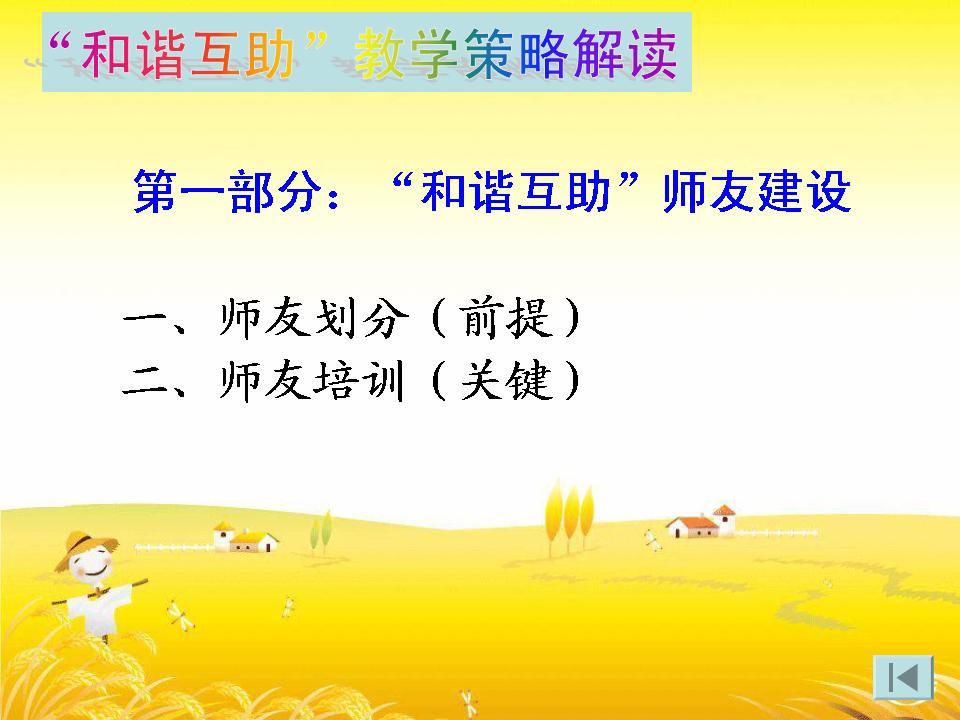 “和谐互助”教学策略解读

第一部分：“和谐互助”师友建设

一、师友划分（前提）
二、师友培训（关键）